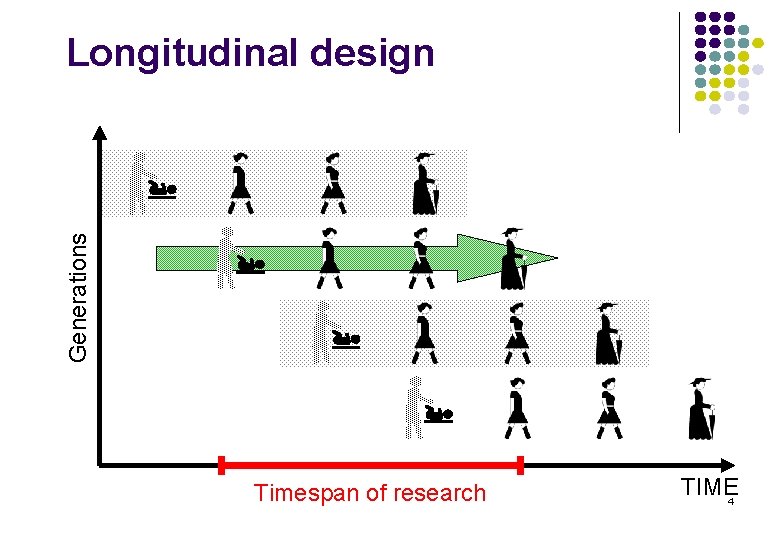 Longitudinal design

Generations

Timespan of research

TIME

4